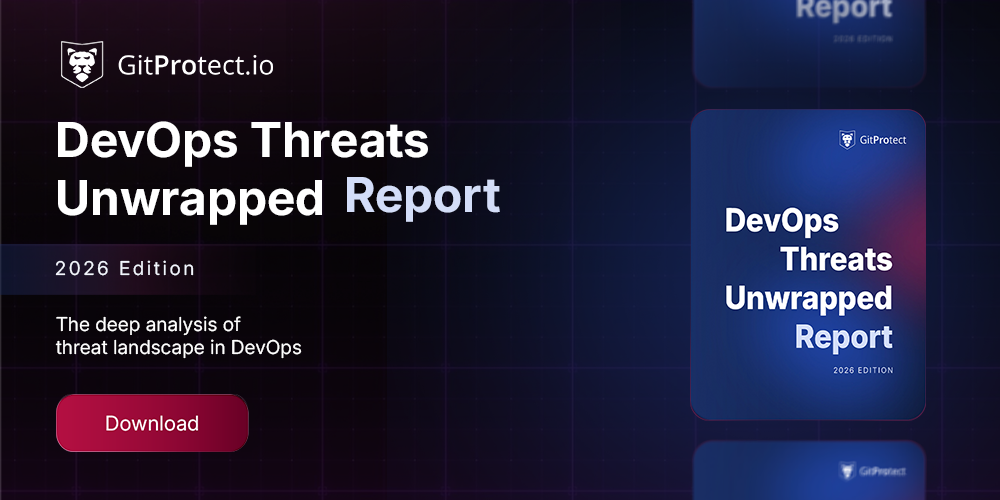 GitProtect.io

DevOps Threats Unwrapped Report

2026 Edition

The deep analysis of threat landscape in DevOps

Download

Report

2026 EDITION

GitProtect

DevOps Threats Unwrapped Report

2026 EDITION

GitProtect